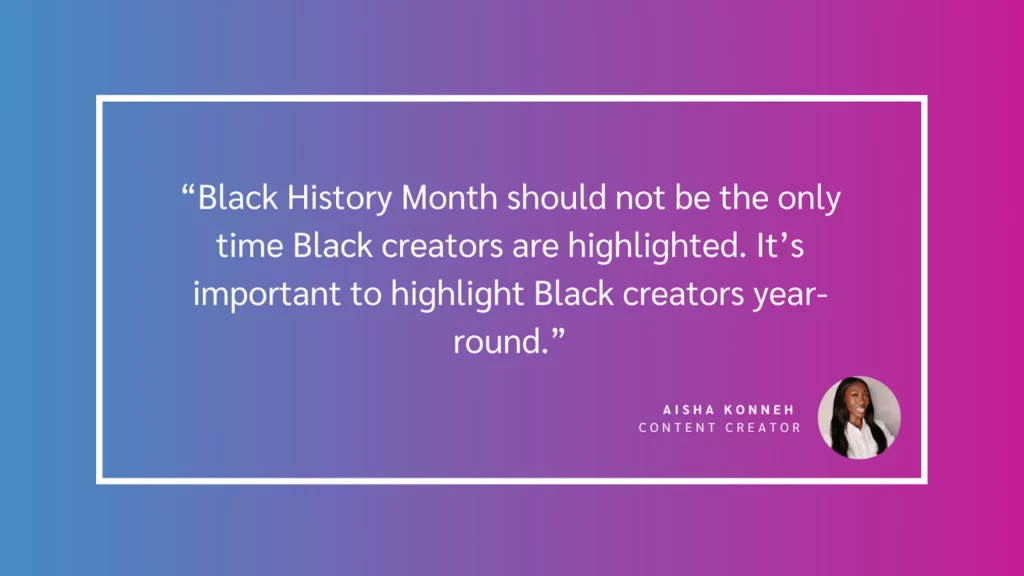 “Black History Month should not be the only time Black creators are highlighted. It’s important to highlight Black creators year-round.”

AISHA KONNEH
CONTENT CREATOR